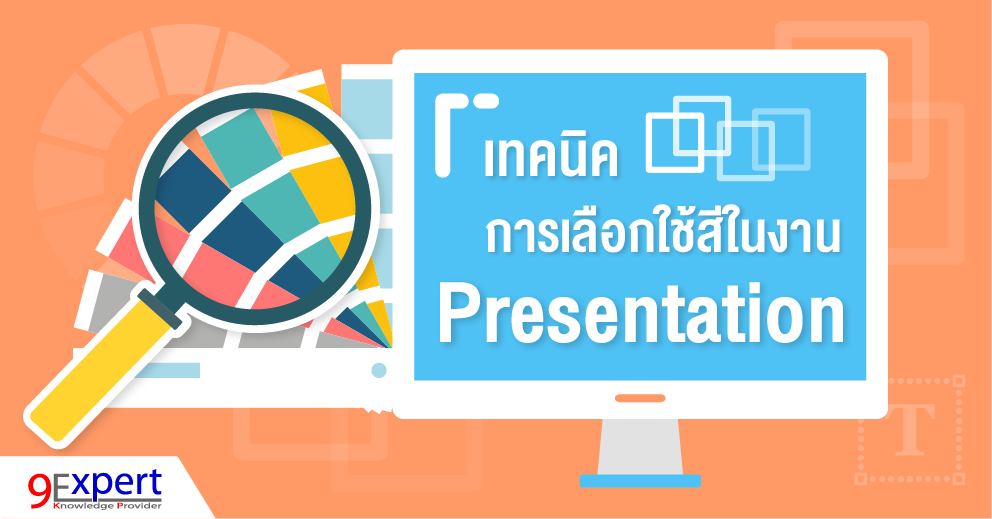 เทคนิค
การเลือกใช้สีในงาน
Presentation

T

9Expert
Knowledge Provider